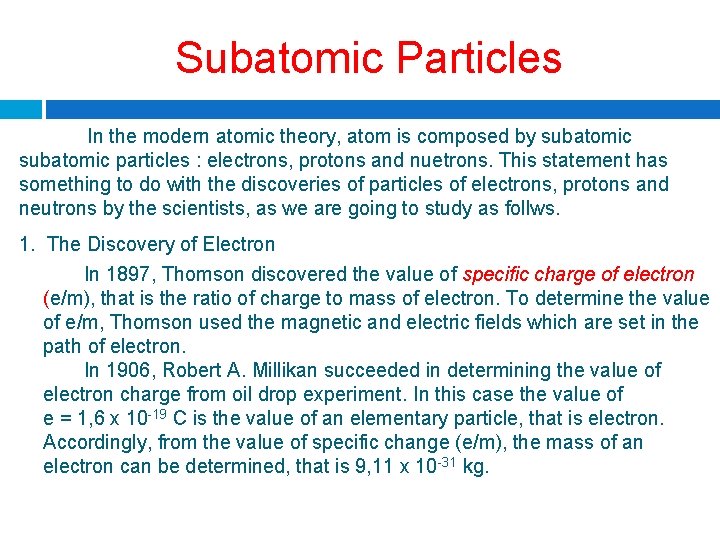 Subatomic Particles

In the modern atomic theory, atom is composed by subatomic subatomic particles : electrons, protons and nuetrons. This statement has something to do with the discoveries of particles of electrons, protons and neutrons by the scientists, as we are going to study as follws.

1. The Discovery of Electron

In 1897, Thomson discovered the value of specific charge of electron (e/m), that is the ratio of charge to mass of electron. To determine the value of e/m, Thomson used the magnetic and electric fields which are set in the path of electron.

In 1906, Robert A. Millikan succeeded in determining the value of electron charge from oil drop experiment. In this case the value of e = 1,6 x $10^{-19}$ C is the value of an elementary particle, that is electron. Accordingly, from the value of specific change (e/m), the mass of an electron can be determined, that is 9,11 x $10^{-31}$ kg.